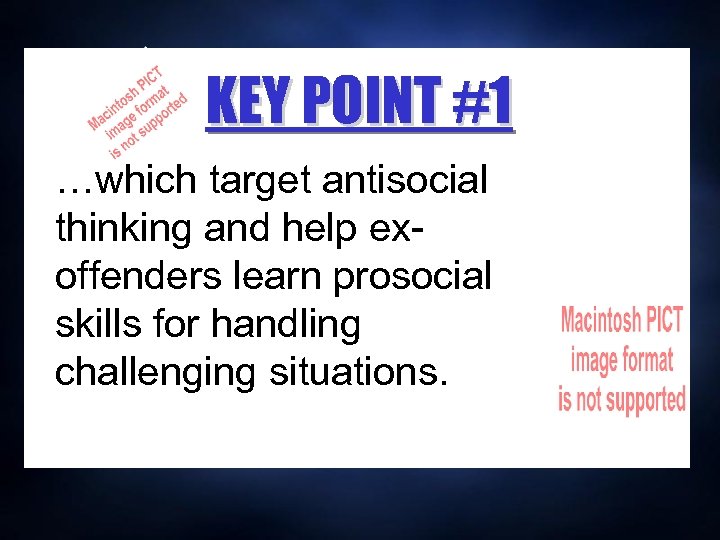 Macintosh PICT image format is not supported

KEY POINT #1

…which target antisocial thinking and help ex-offenders learn prosocial skills for handling challenging situations.

Macintosh PICT image format is not supported